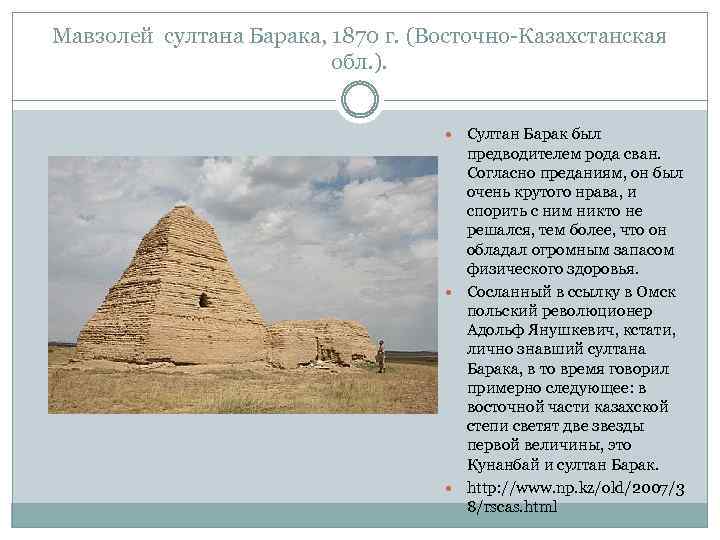 Мавзолей султана Барака, 1870 г. (Восточно-Казахстанская обл.).

Султан Барак был предводителем рода сван. Согласно преданиям, он был очень крутого нрава, и спорить с ним никто не решался, тем более, что он обладал огромным запасом физического здоровья.

Сосланный в ссылку в Омск польский революционер Адольф Янушкевич, кстати, лично знавший султана Барака, в то время говорил примерно следующее: в восточной части казахской степи светят две звезды первой величины, это Кунанбай и султан Барак.

http://www.np.kz/old/2007/38/rscas.html